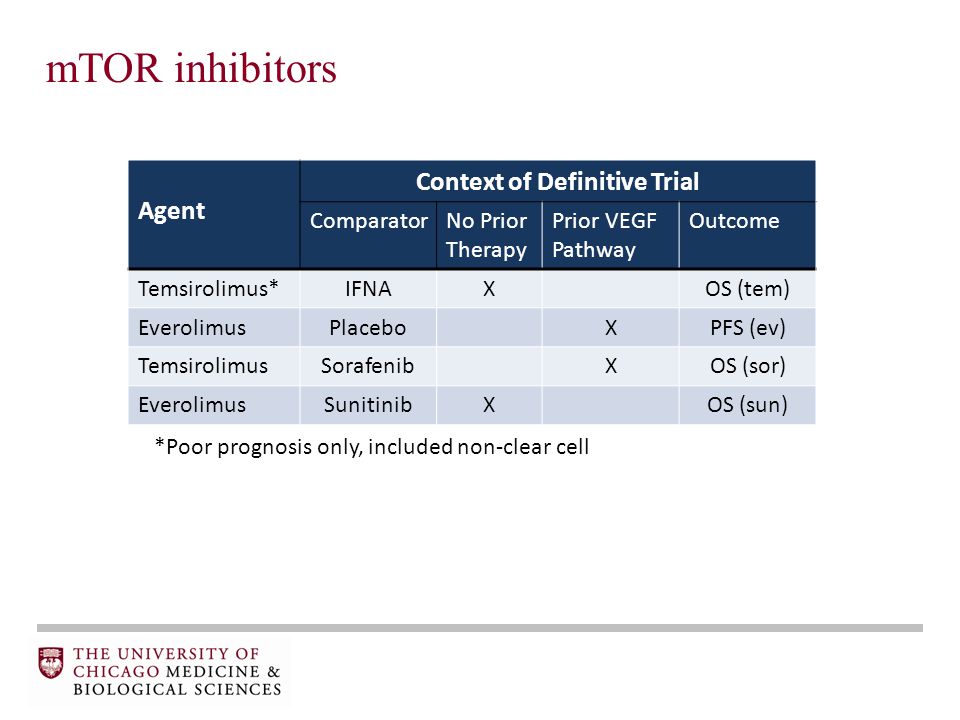 mTOR inhibitors

| Agent | Context of Definitive Trial | | | |
|---|---|---|---|---|
| | Comparator | No Prior Therapy | Prior VEGF Pathway | Outcome |
| Temsirolimus* | IFNA | X | | OS (tem) |
| Everolimus | Placebo | | X | PFS (ev) |
| Temsirolimus | Sorafenib | | X | OS (sor) |
| Everolimus | Sunitinib | X | | OS (sun) |

*Poor prognosis only, included non-clear cell

THE UNIVERSITY OF CHICAGO MEDICINE & BIOLOGICAL SCIENCES